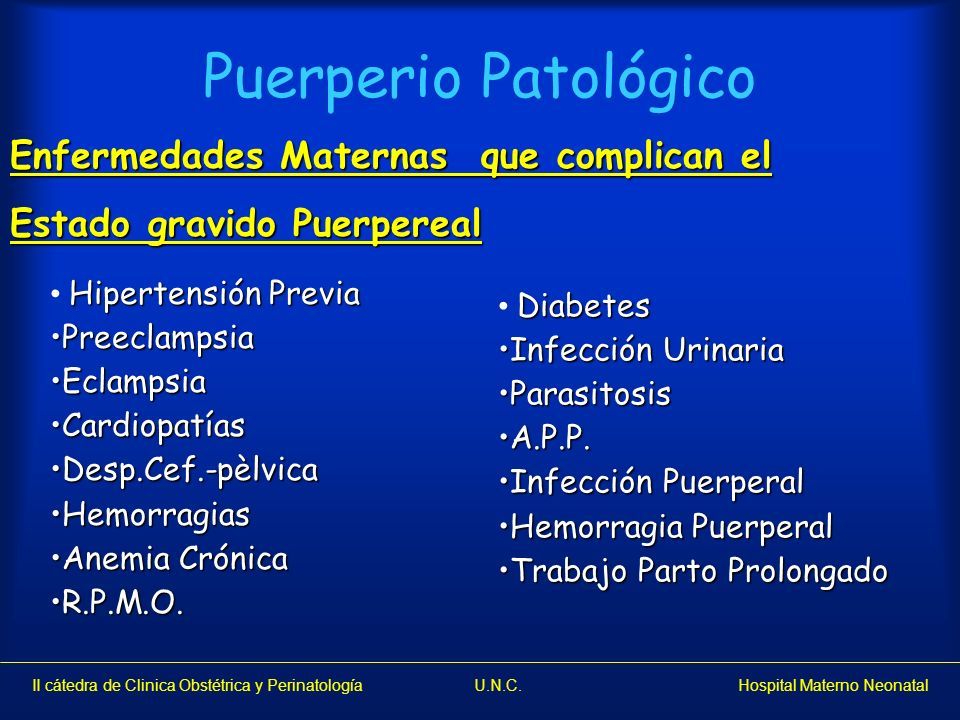 Puerperio Patológico

Enfermedades Maternas que complican el Estado gravido Puerpereal

• Hipertensión Previa
•Preeclampsia
•Eclampsia
•Cardiopatías
•Desp.Cef.-pèlvica
•Hemorragias
•Anemia Crónica
•R.P.M.O.

• Diabetes
•Infección Urinaria
•Parasitosis
•A.P.P.
•Infección Puerperal
•Hemorragia Puerperal
•Trabajo Parto Prolongado

II cátedra de Clinica Obstétrica y Perinatología U.N.C. Hospital Materno Neonatal